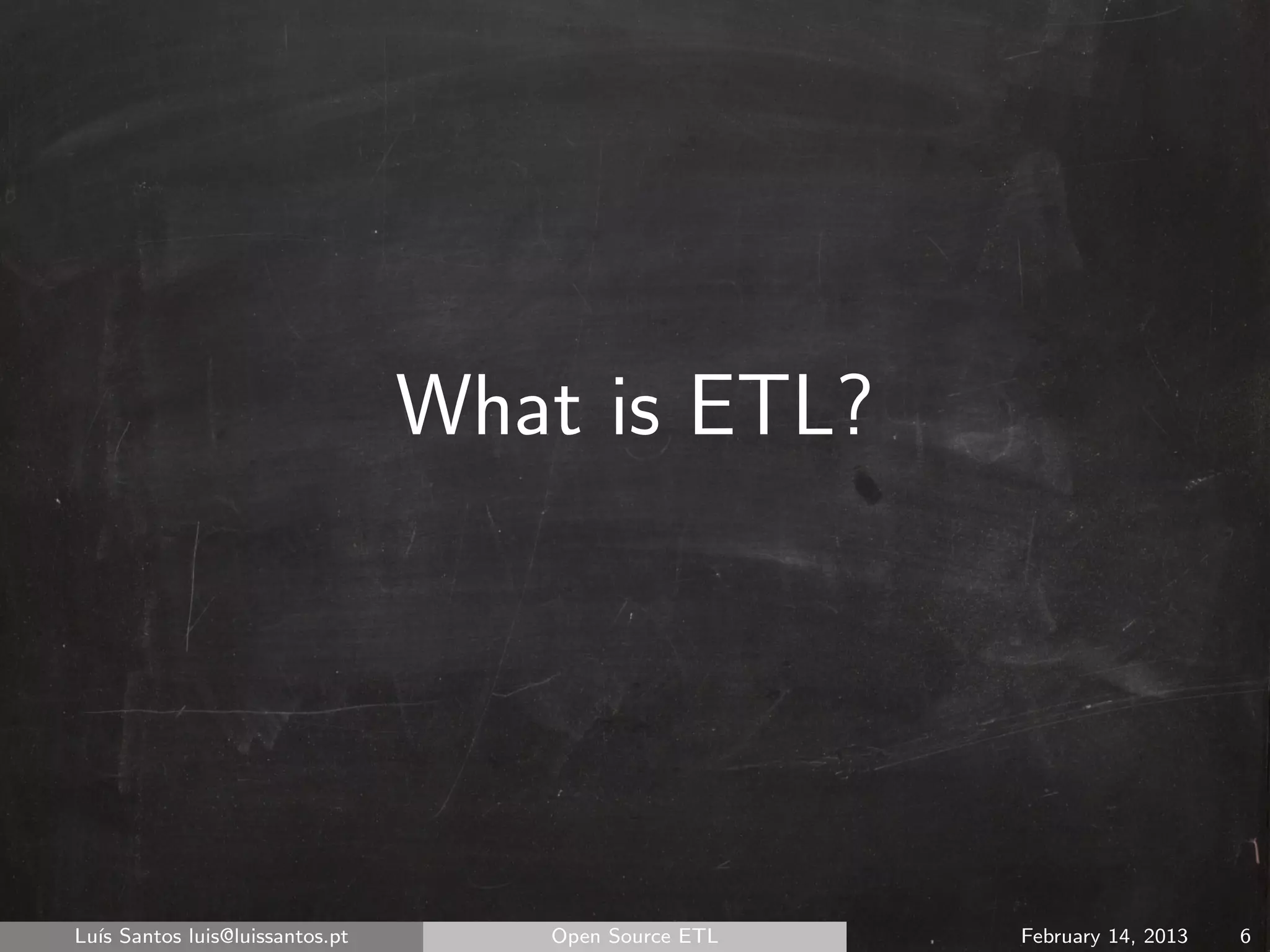 What is ETL?

Luís Santos luis@luissantos.pt Open Source ETL February 14, 2013 6